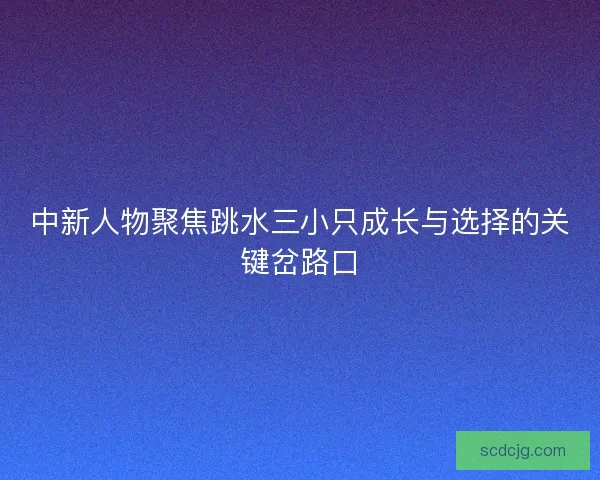 中新人物聚焦跳水三小只成长与选择的关键岔路口

scdcjg.com